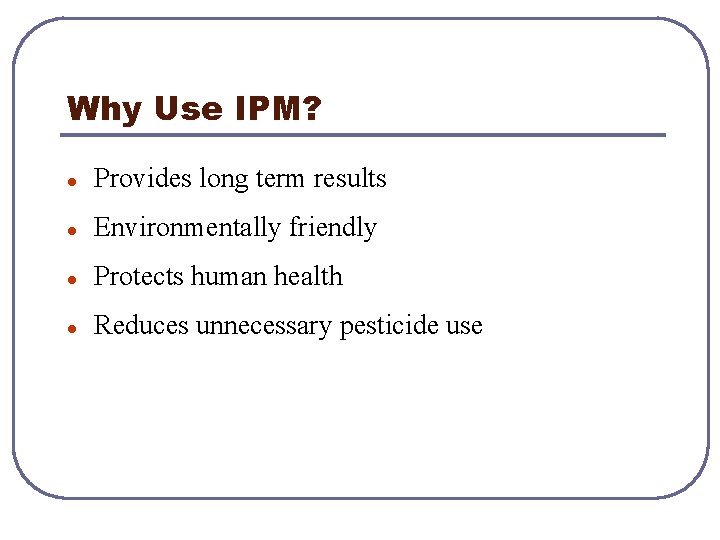 Why Use IPM?

- Provides long term results
- Environmentally friendly
- Protects human health
- Reduces unnecessary pesticide use